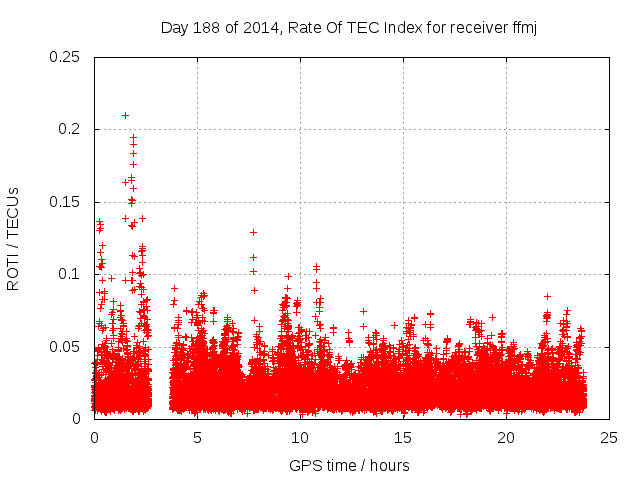 Day 188 of 2014, Rate Of TEC Index for receiver ffmj

ROTI / TECUs

0.25
0.2
0.15
0.1
0.05
0

0
5
10
15
20
25

GPS time / hours